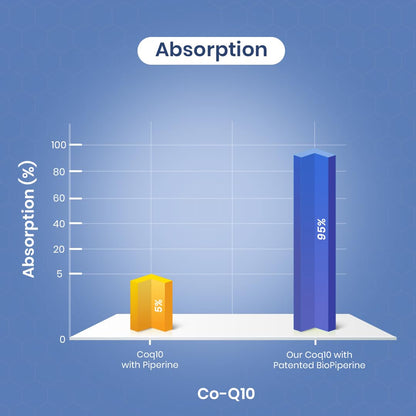 Absorption

Absorption (%)

100
80
60
40
20
5
0

5%

95%

Coq10 with Piperine

Our Coq10 with Patented BioPiperine

Co-Q10